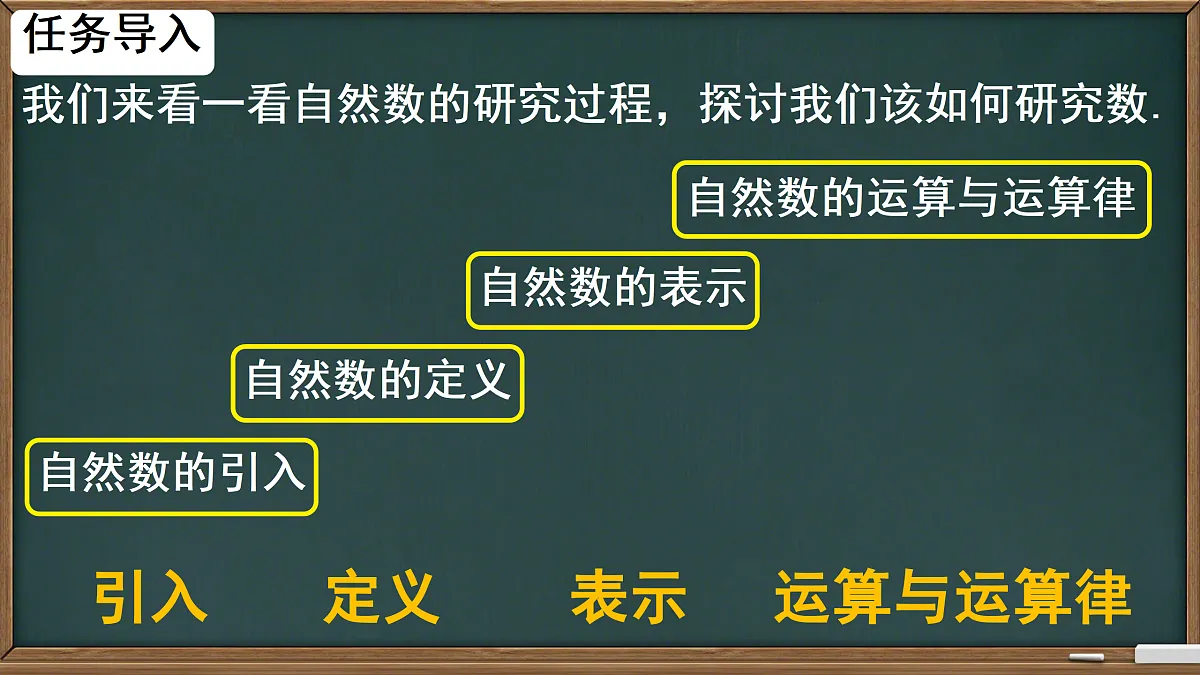 任务导入

我们来看一看自然数的研究过程，探讨我们该如何研究数.

自然数的运算与运算律

自然数的表示

自然数的定义

自然数的引入

引入　定义　表示　运算与运算律